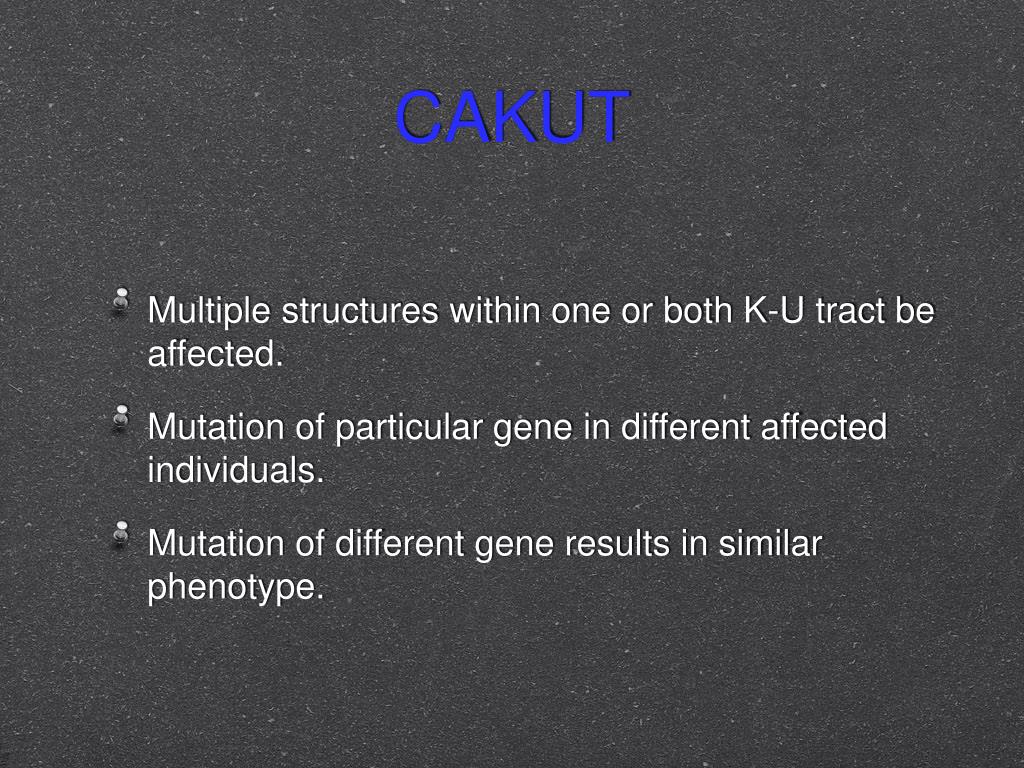 CAKUT

Multiple structures within one or both K-U tract be affected.

Mutation of particular gene in different affected individuals.

Mutation of different gene results in similar phenotype.